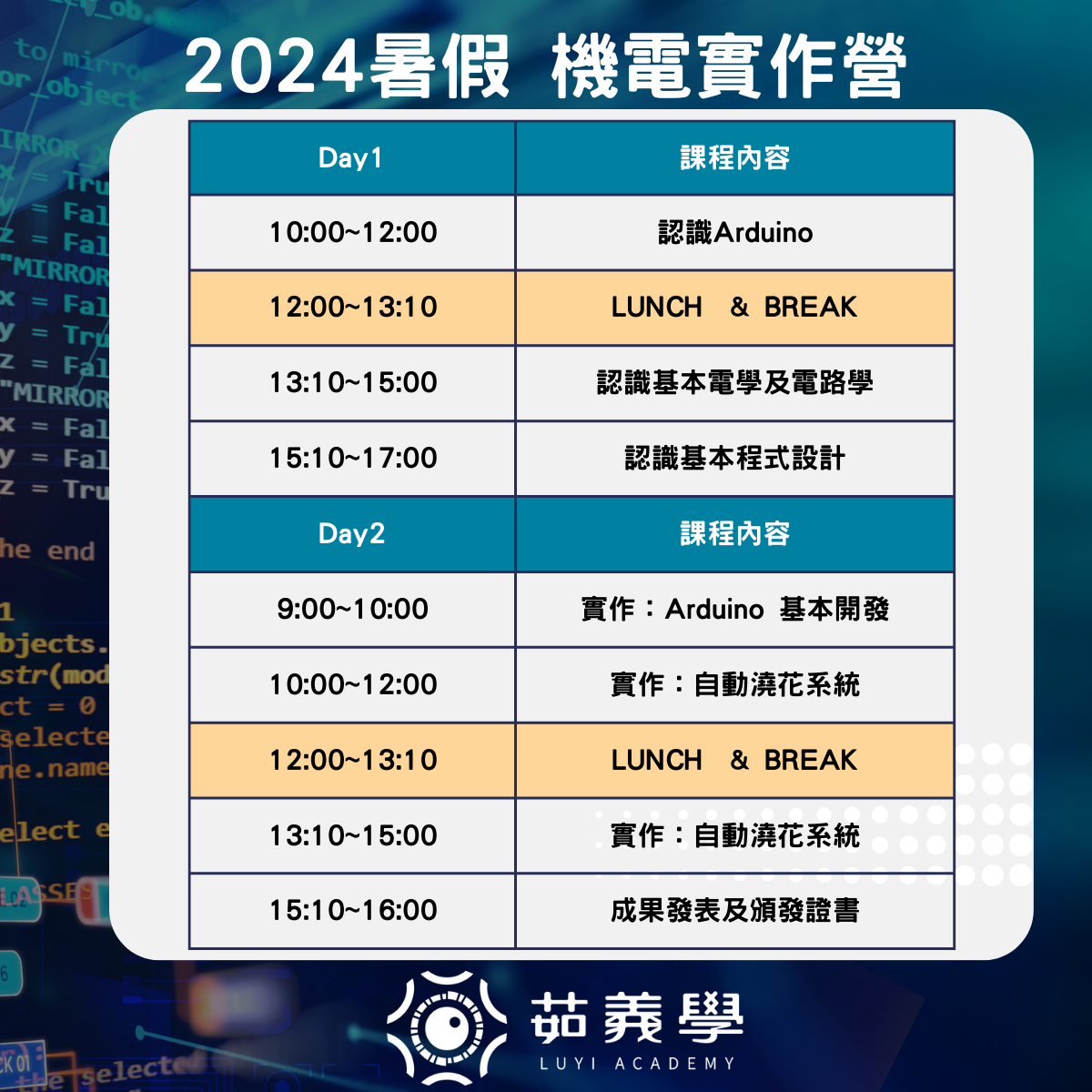 2024暑假 機電實作營

| Day1 | 課程內容 |
|---|---|
| 10:00~12:00 | 認識Arduino |
| 12:00~13:10 | LUNCH & BREAK |
| 13:10~15:00 | 認識基本電學及電路學 |
| 15:10~17:00 | 認識基本程式設計 |
| Day2 | 課程內容 |
| 9:00~10:00 | 實作：Arduino 基本開發 |
| 10:00~12:00 | 實作：自動澆花系統 |
| 12:00~13:10 | LUNCH & BREAK |
| 13:10~15:00 | 實作：自動澆花系統 |
| 15:10~16:00 | 成果發表及頒發證書 |

茹義學
LUYI ACADEMY